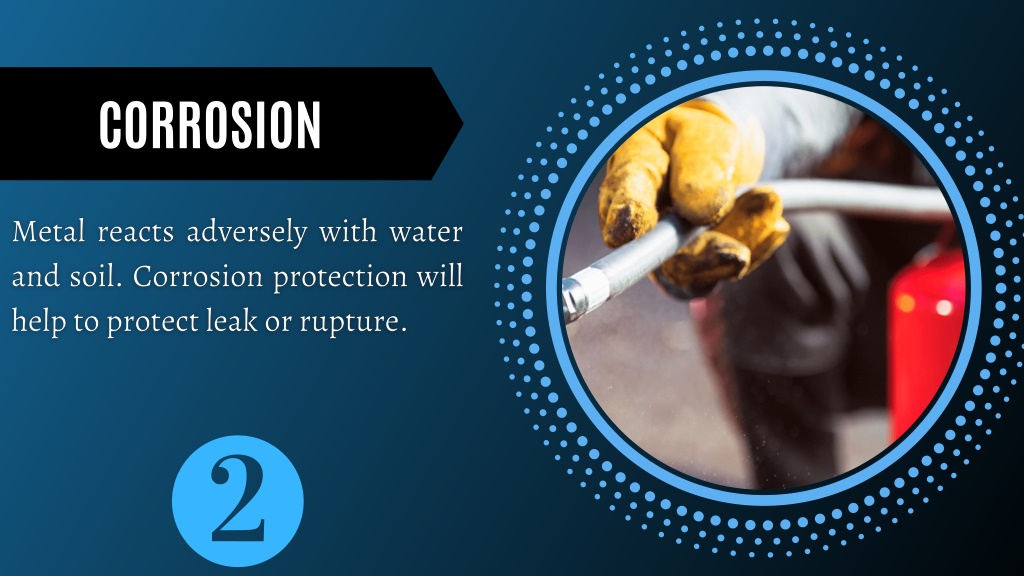 CORROSION

Metal reacts adversely with water and soil. Corrosion protection will help to protect leak or rupture.

2